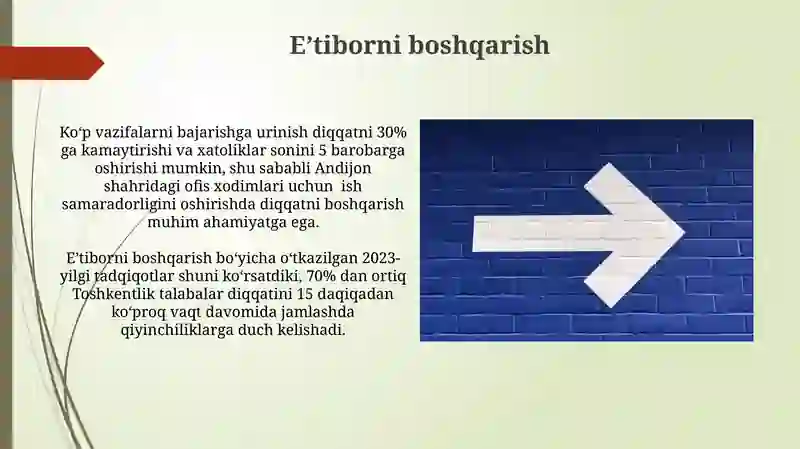 E’tiborni boshqarish

Ko‘p vazifalarni bajarishga urinish diqqatni 30% ga kamaytirishi va xatoliklar sonini 5 barobarga oshirishi mumkin, shu sababli Andijon shahridagi ofis xodimlari uchun ish samaradorligini oshirishda diqqatni boshqarish muhim ahamiyatga ega.

E’tiborni boshqarish bo‘yicha o‘tkazilgan 2023-yilgi tadqiqotlar shuni ko‘rsatdiki, 70% dan ortiq Toshkentlik talabalar diqqatini 15 daqiqadan ko‘proq vaqt davomida jamlashda qiyinchiliklarga duch kelishadi.